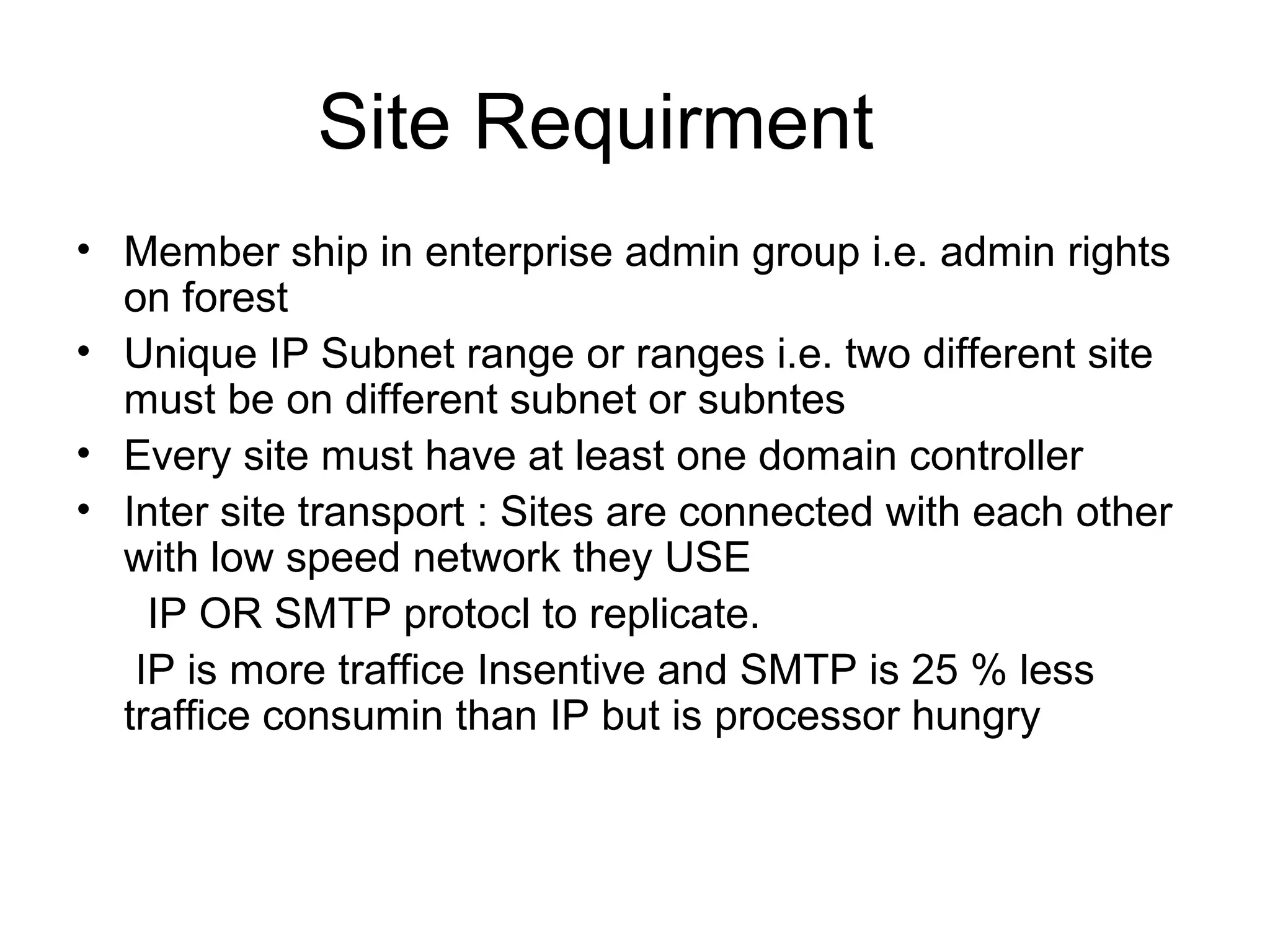 Site Requirment

• Member ship in enterprise admin group i.e. admin rights on forest
• Unique IP Subnet range or ranges i.e. two different site must be on different subnet or subntes
• Every site must have at least one domain controller
• Inter site transport : Sites are connected with each other with low speed network they USE

IP OR SMTP protocl to replicate.

IP is more traffice Insentive and SMTP is 25 % less traffice consumin than IP but is processor hungry